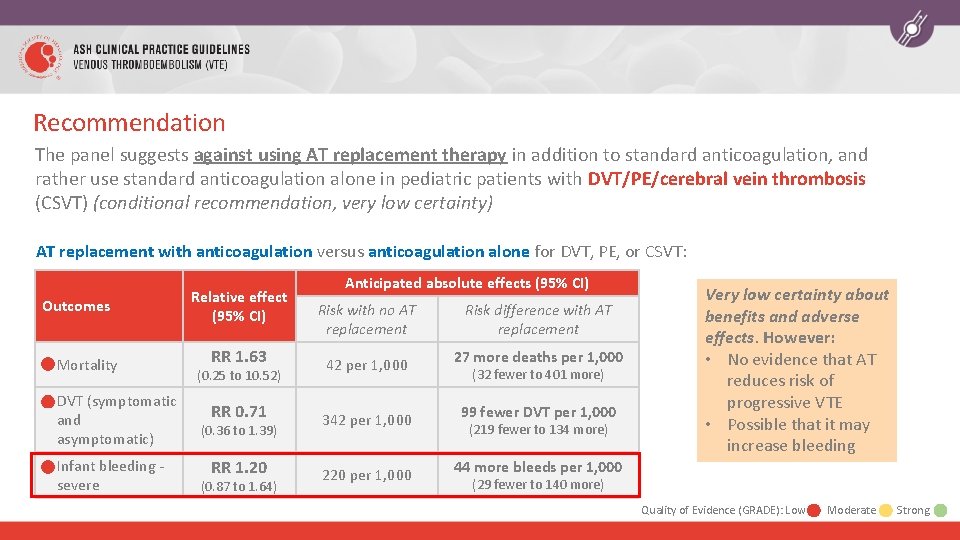 ASH CLINICAL PRACTICE GUIDELINES
VENOUS THROMBOEMBOLISM (VTE)

Recommendation

The panel suggests against using AT replacement therapy in addition to standard anticoagulation, and rather use standard anticoagulation alone in pediatric patients with DVT/PE/cerebral vein thrombosis (CSVT) (conditional recommendation, very low certainty)

AT replacement with anticoagulation versus anticoagulation alone for DVT, PE, or CSVT:

| Outcomes | Relative effect (95% CI) | Anticipated absolute effects (95% CI): Risk with no AT replacement | Anticipated absolute effects (95% CI): Risk difference with AT replacement |
|---|---|---|---|
| Mortality | RR 1.63 (0.25 to 10.52) | 42 per 1,000 | 27 more deaths per 1,000 (32 fewer to 401 more) |
| DVT (symptomatic and asymptomatic) | RR 0.71 (0.36 to 1.39) | 342 per 1,000 | 99 fewer DVT per 1,000 (219 fewer to 134 more) |
| Infant bleeding - severe | RR 1.20 (0.87 to 1.64) | 220 per 1,000 | 44 more bleeds per 1,000 (29 fewer to 140 more) |

Very low certainty about benefits and adverse effects. However:
• No evidence that AT reduces risk of progressive VTE
• Possible that it may increase bleeding

Quality of Evidence (GRADE): Low Moderate Strong